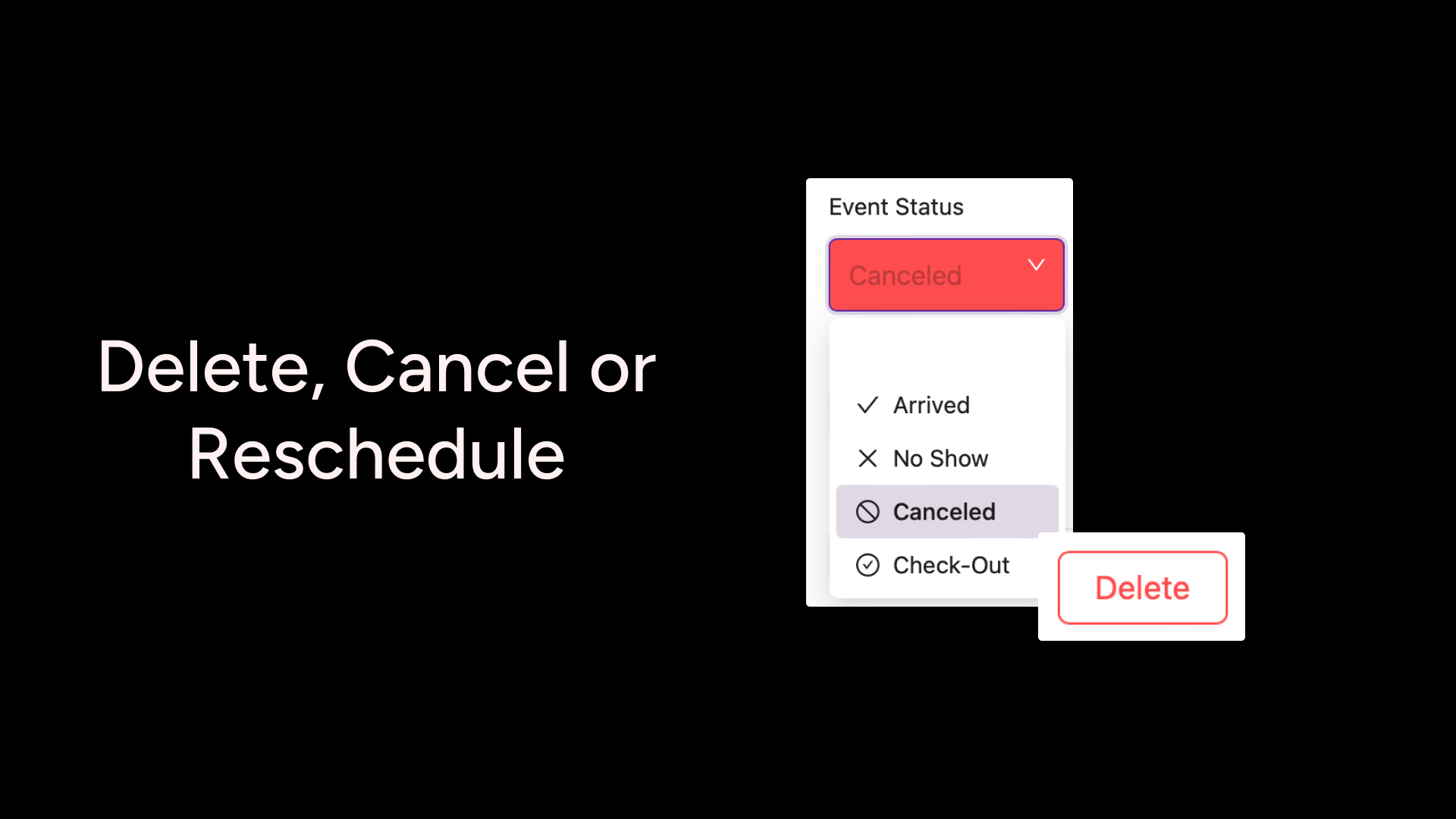 Delete, Cancel or Reschedule

Event Status

Canceled

Arrived

No Show

Canceled

Check-Out

Delete